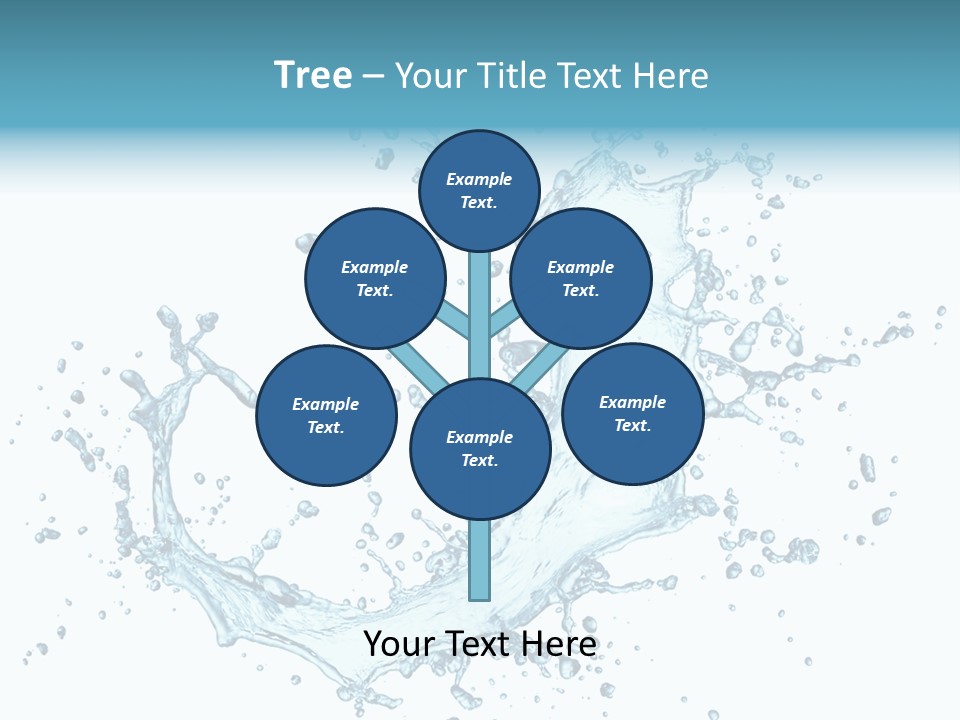 Tree – Your Title Text Here

Example Text.

Example Text.

Example Text.

Example Text.

Example Text.

Example Text.

Your Text Here